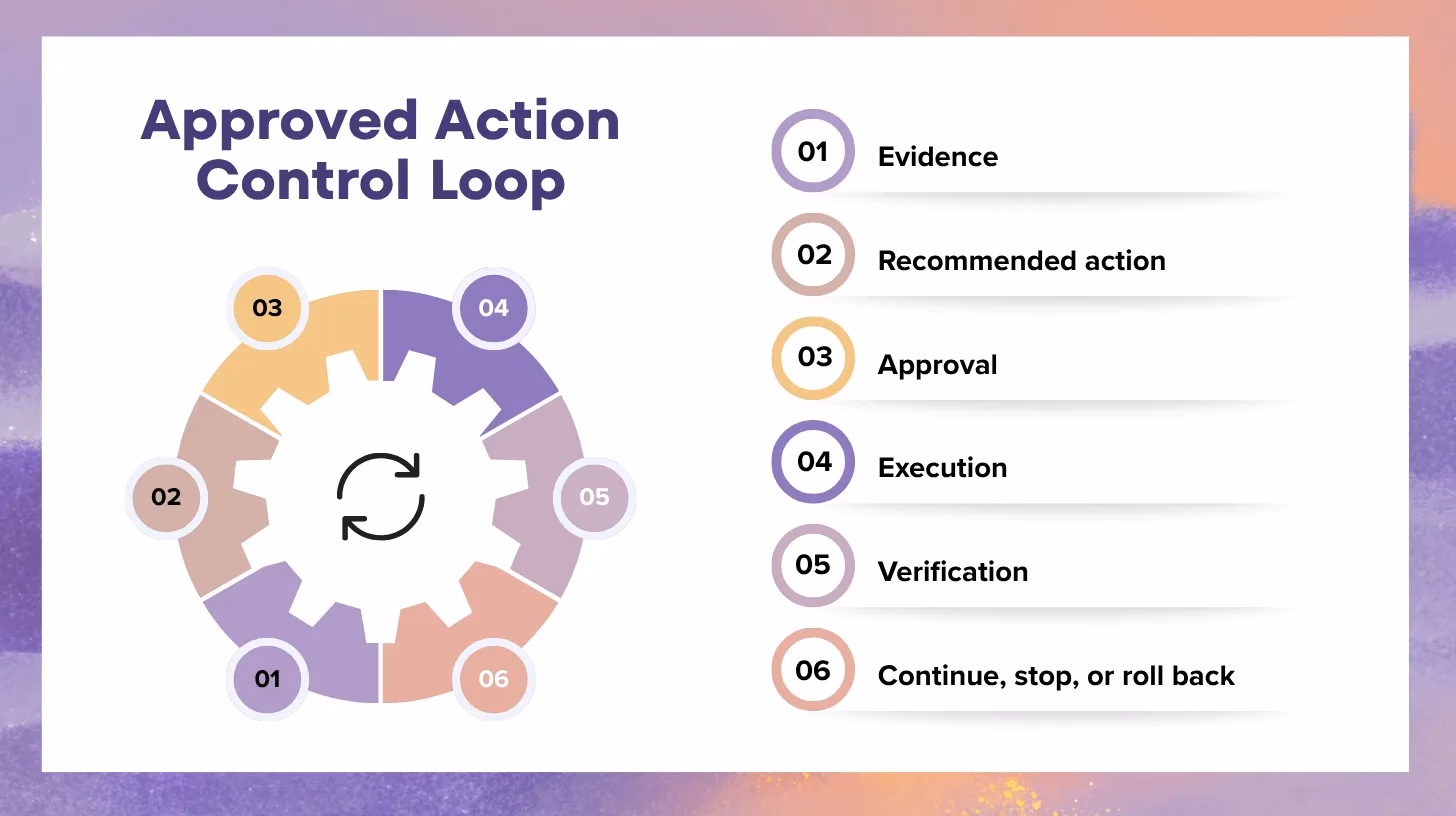 Approved Action Control Loop

03

04

02

05

01

06

01 Evidence

02 Recommended action

03 Approval

04 Execution

05 Verification

06 Continue, stop, or roll back